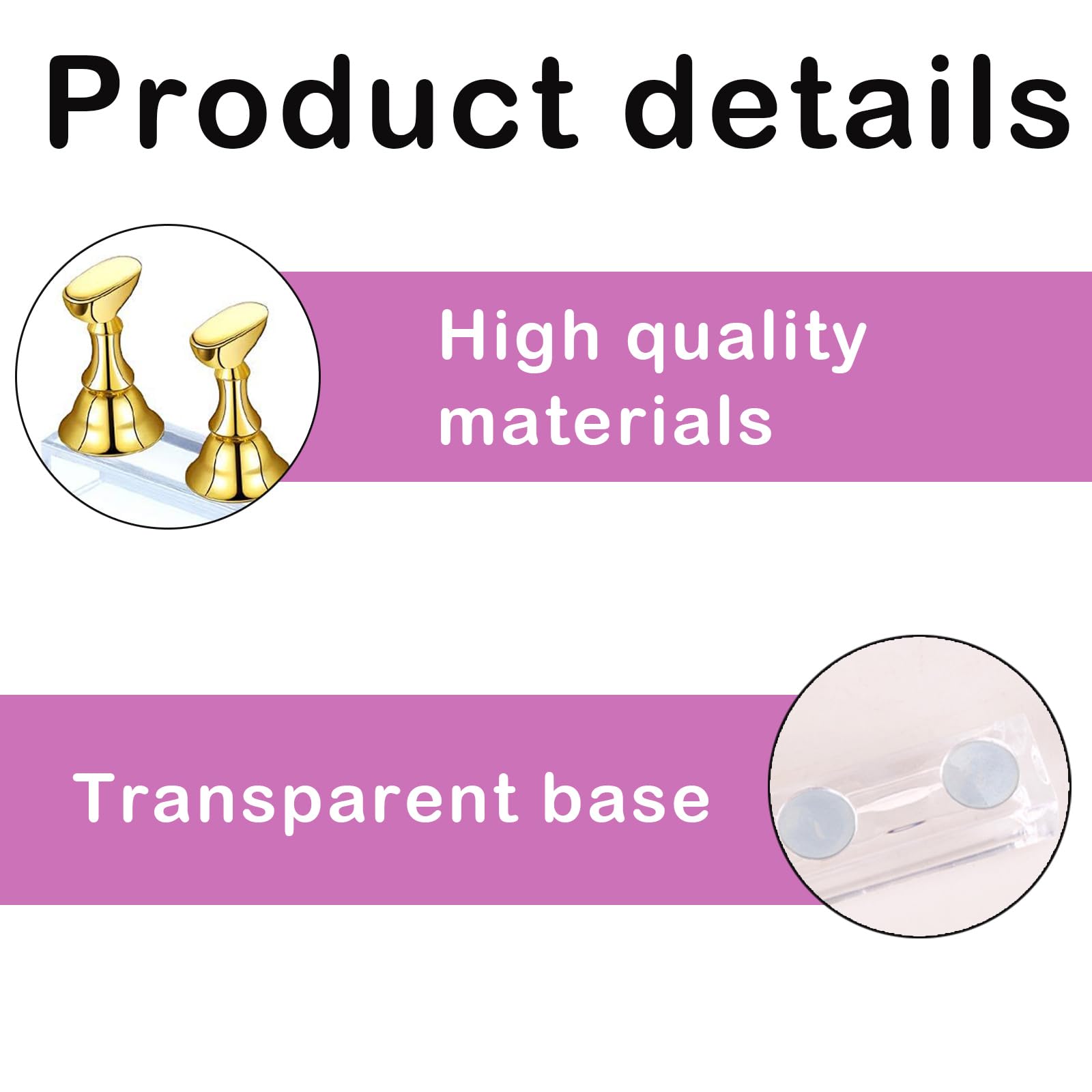 Product details

High quality materials

Transparent base